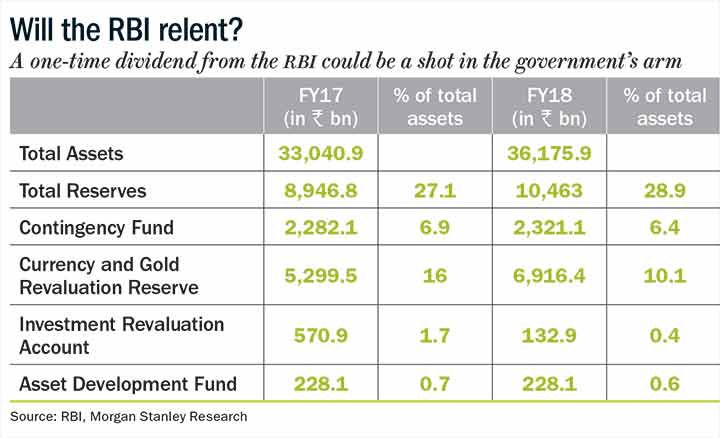 Will the RBI relent?

A one-time dividend from the RBI could be a shot in the government's arm

|  | FY17 (in ₹ bn) | % of total assets | FY18 (in ₹ bn) | % of total assets |
|---|---|---|---|---|
| Total Assets | 33,040.9 |  | 36,175.9 |  |
| Total Reserves | 8,946.8 | 27.1 | 10,463 | 28.9 |
| Contingency Fund | 2,282.1 | 6.9 | 2,321.1 | 6.4 |
| Currency and Gold Revaluation Reserve | 5,299.5 | 16 | 6,916.4 | 10.1 |
| Investment Revaluation Account | 570.9 | 1.7 | 132.9 | 0.4 |
| Asset Development Fund | 228.1 | 0.7 | 228.1 | 0.6 |

Source: RBI, Morgan Stanley Research